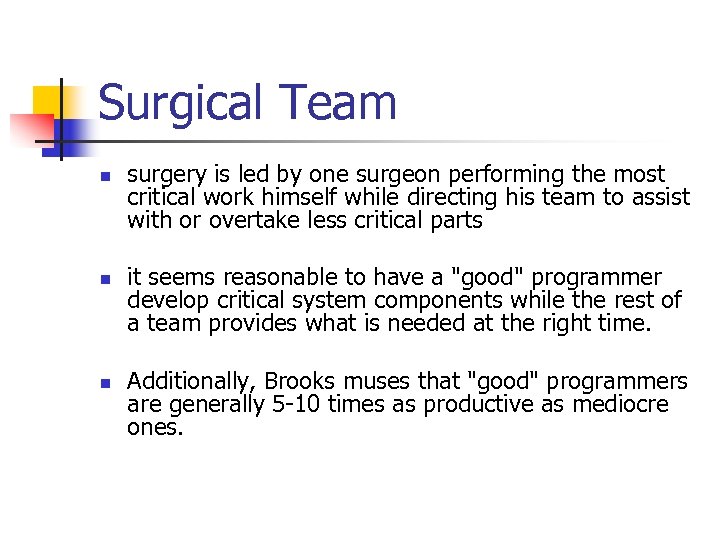 Surgical Team

- surgery is led by one surgeon performing the most critical work himself while directing his team to assist with or overtake less critical parts

- it seems reasonable to have a "good" programmer develop critical system components while the rest of a team provides what is needed at the right time.

- Additionally, Brooks muses that "good" programmers are generally 5-10 times as productive as mediocre ones.